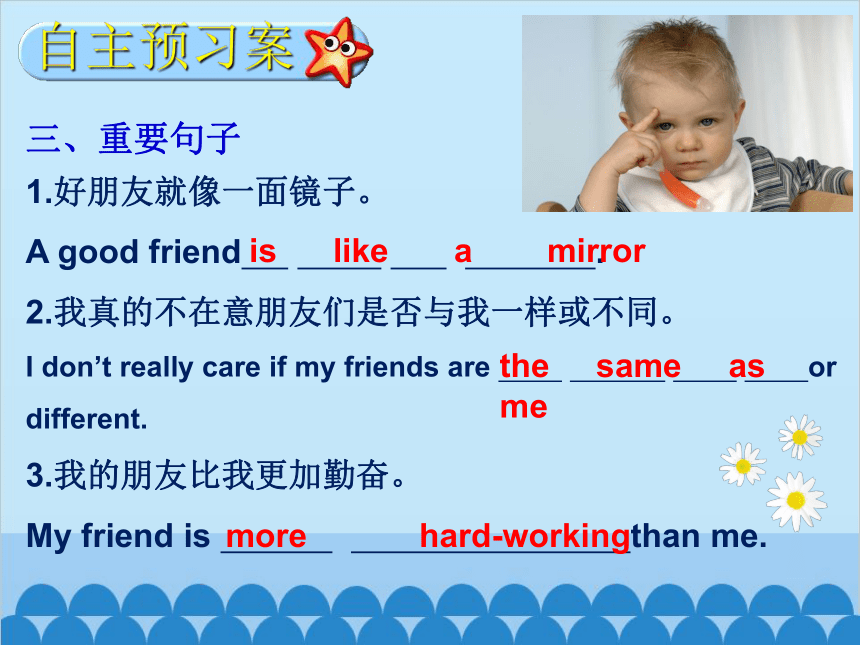 自主预习案

三、重要句子

1.好朋友就像一面镜子。

A good friend is like a mirror.

2.我真的不在意朋友们是否与我一样或不同。

I don't really care if my friends are the same as me or different.

3.我的朋友比我更加勤奋。

My friend is more hard-working than me.